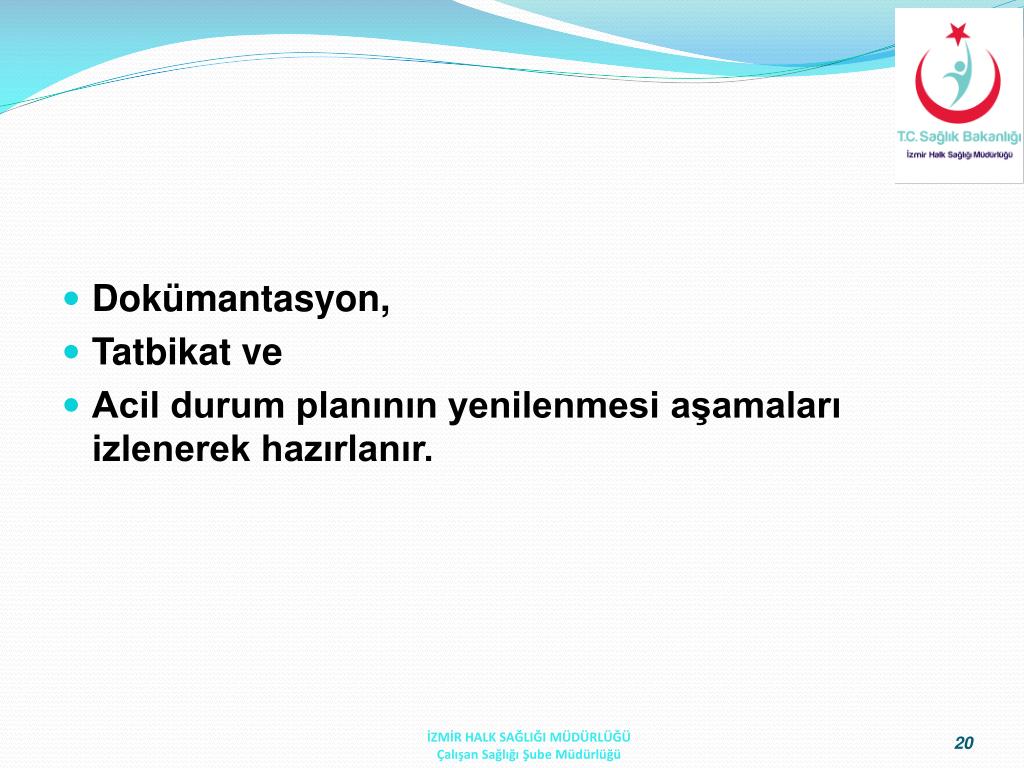 T.C. Sağlık Bakanlığı
İzmir Halk Sağlığı Müdürlüğü

- Dokümantasyon,
- Tatbikat ve
- Acil durum planının yenilenmesi aşamaları izlenerek hazırlanır.

İZMİR HALK SAĞLIĞI MÜDÜRLÜĞÜ
Çalışan Sağlığı Şube Müdürlüğü

20